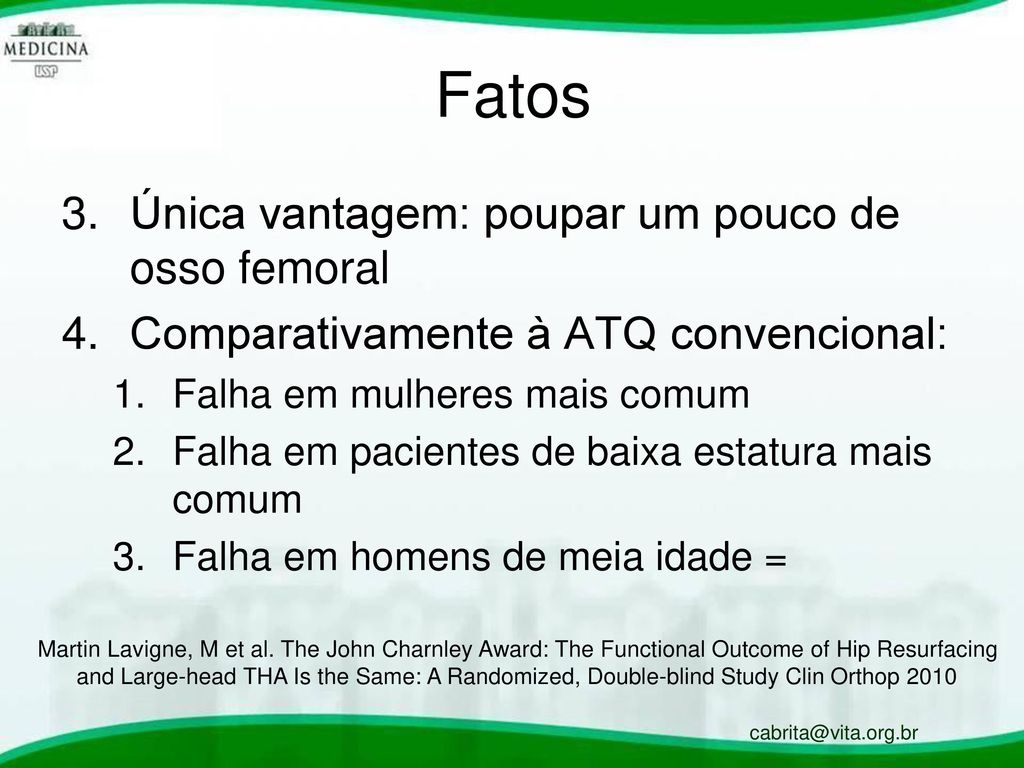 MEDICINA
USP

Fatos

3. Única vantagem: poupar um pouco de osso femoral
4. Comparativamente à ATQ convencional:
1. Falha em mulheres mais comum
2. Falha em pacientes de baixa estatura mais comum
3. Falha em homens de meia idade =

Martin Lavigne, M et al. The John Charnley Award: The Functional Outcome of Hip Resurfacing and Large-head THA Is the Same: A Randomized, Double-blind Study Clin Orthop 2010

cabrita@vita.org.br